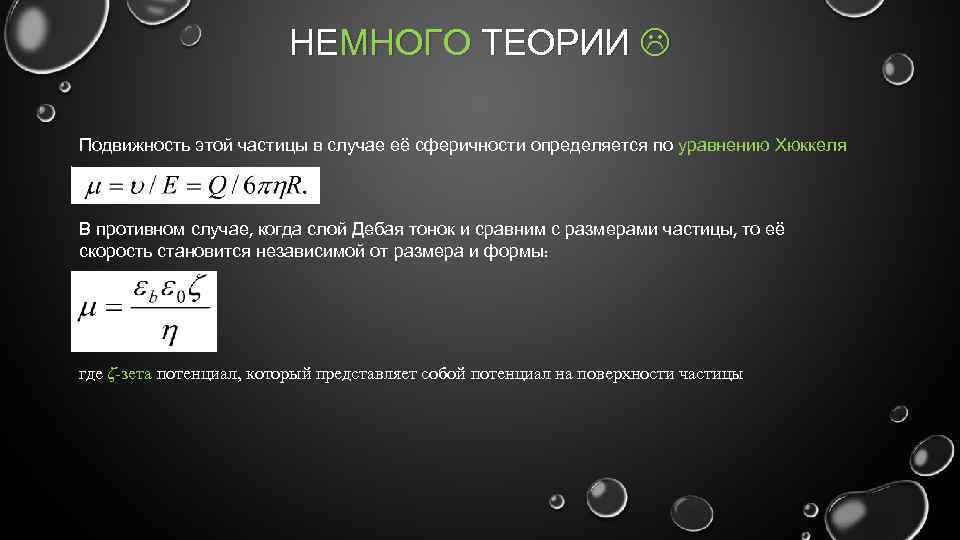 НЕМНОГО ТЕОРИИ ☹

Подвижность этой частицы в случае её сферичности определяется по уравнению Хюккеля

$\mu = \upsilon / E = Q / 6\pi\eta R.$

В противном случае, когда слой Дебая тонок и сравним с размерами частицы, то её скорость становится независимой от размера и формы:

$\mu = \frac{\varepsilon_b \varepsilon_0 \zeta}{\eta}$

где ζ-зета потенциал, который представляет собой потенциал на поверхности частицы